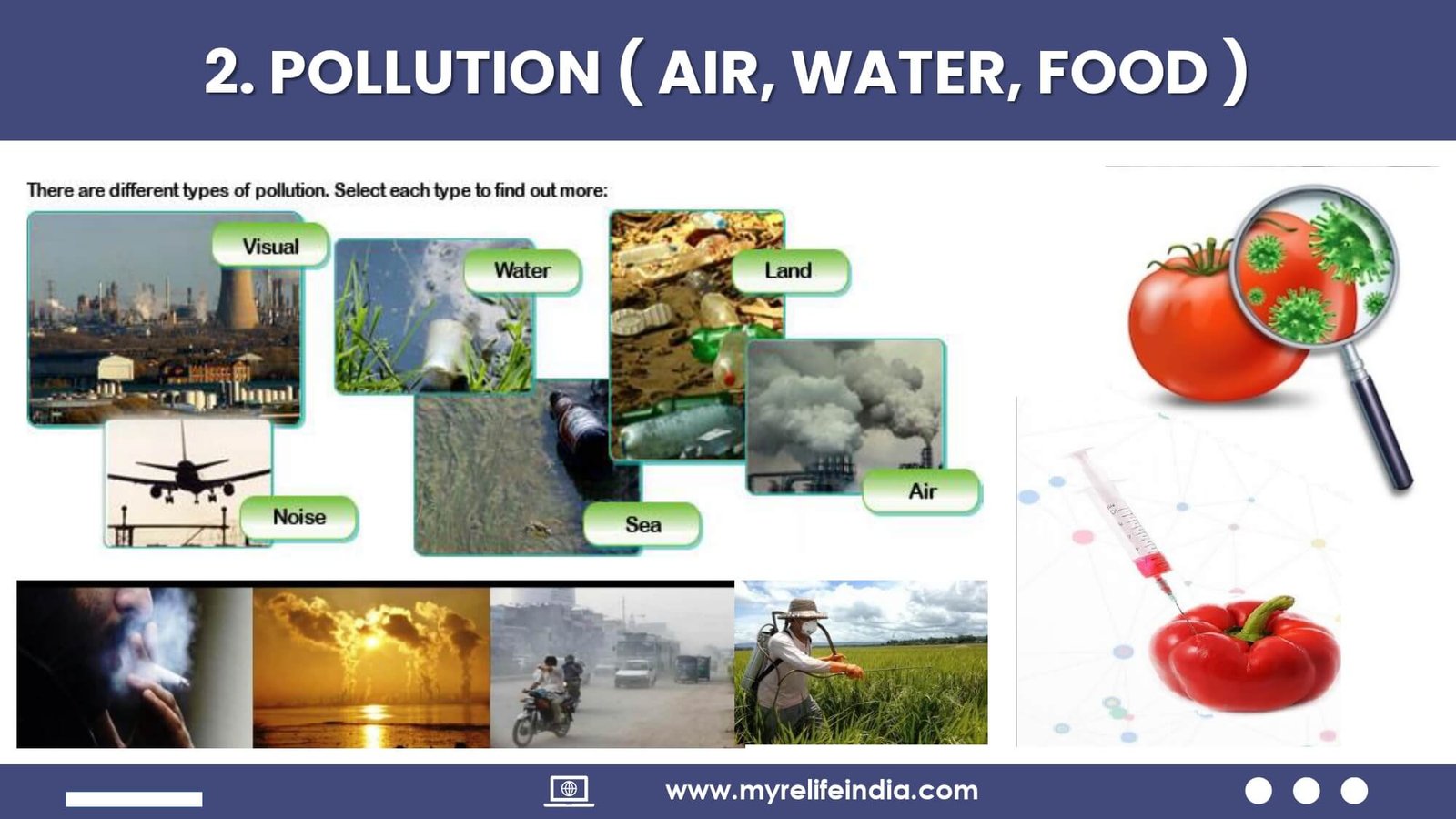 2. POLLUTION ( AIR, WATER, FOOD )

There are different types of pollution. Select each type to find out more:

Visual

Water

Land

Noise

Sea

Air

www.myrelifeindia.com